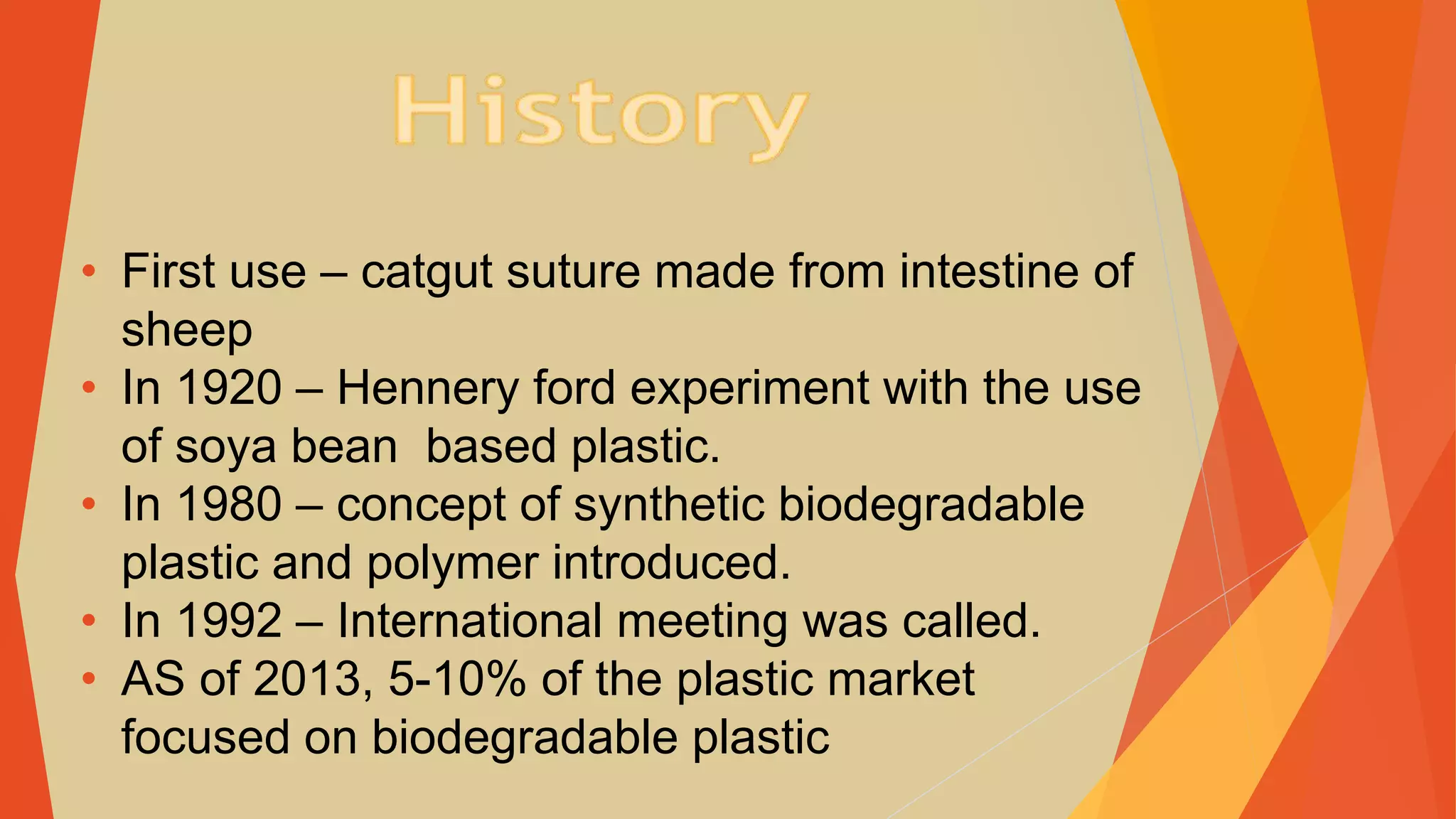 History

• First use – catgut suture made from intestine of sheep
• In 1920 – Hennery ford experiment with the use of soya bean  based plastic.
• In 1980 – concept of synthetic biodegradable plastic and polymer introduced.
• In 1992 – International meeting was called.
• AS of 2013, 5-10% of the plastic market focused on biodegradable plastic